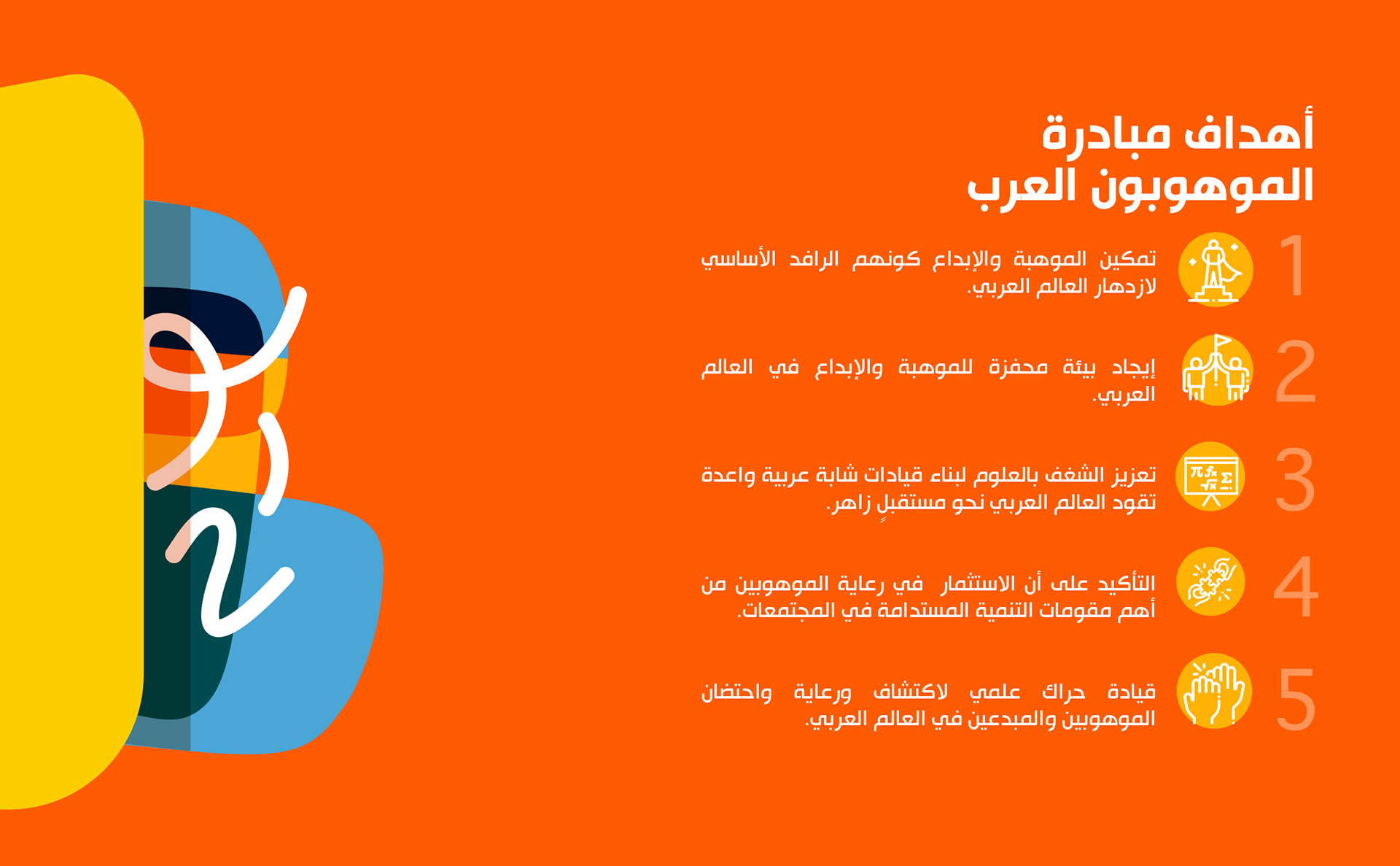 أهداف مبادرة
الموهوبون العرب

1
تمكين الموهبة والإبداع كونهم الرافد الأساسي لازدهار العالم العربي.

2
إيجاد بيئة محفزة للموهبة والإبداع في العالم العربي.

3
تعزيز الشغف بالعلوم لبناء قيادات شابة عربية واعدة تقود العالم العربي نحو مستقبلٍ زاهر.

4
التأكيد على أن الاستثمار في رعاية الموهوبين من أهم مقومات التنمية المستدامة في المجتمعات.

5
قيادة حراك علمي لاكتشاف ورعاية واحتضان الموهوبين والمبدعين في العالم العربي.